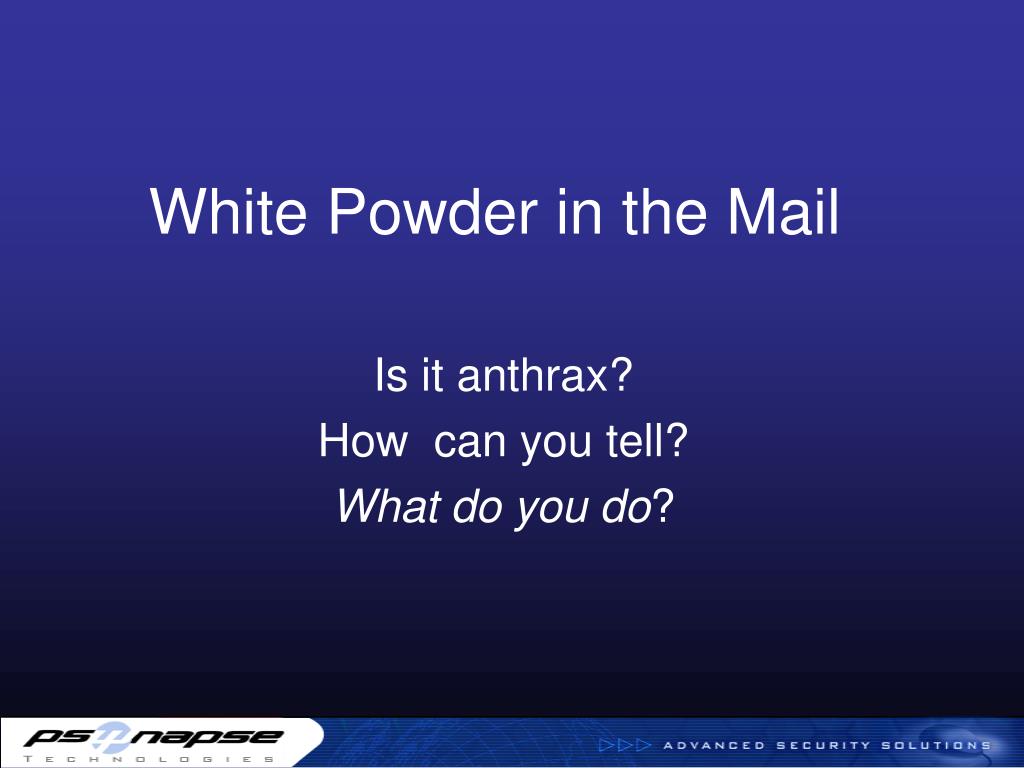 White Powder in the Mail

Is it anthrax?
How can you tell?
What do you do?

psynapse
TECHNOLOGIES

ADVANCED SECURITY SOLUTIONS